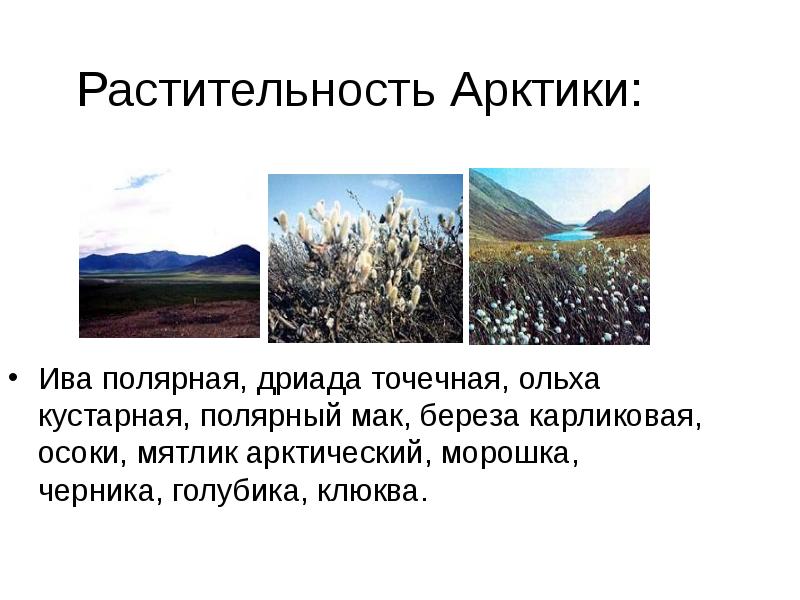 Растительность Арктики:

• Ива полярная, дриада точечная, ольха кустарная, полярный мак, береза карликовая, осоки, мятлик арктический, морошка, черника, голубика, клюква.